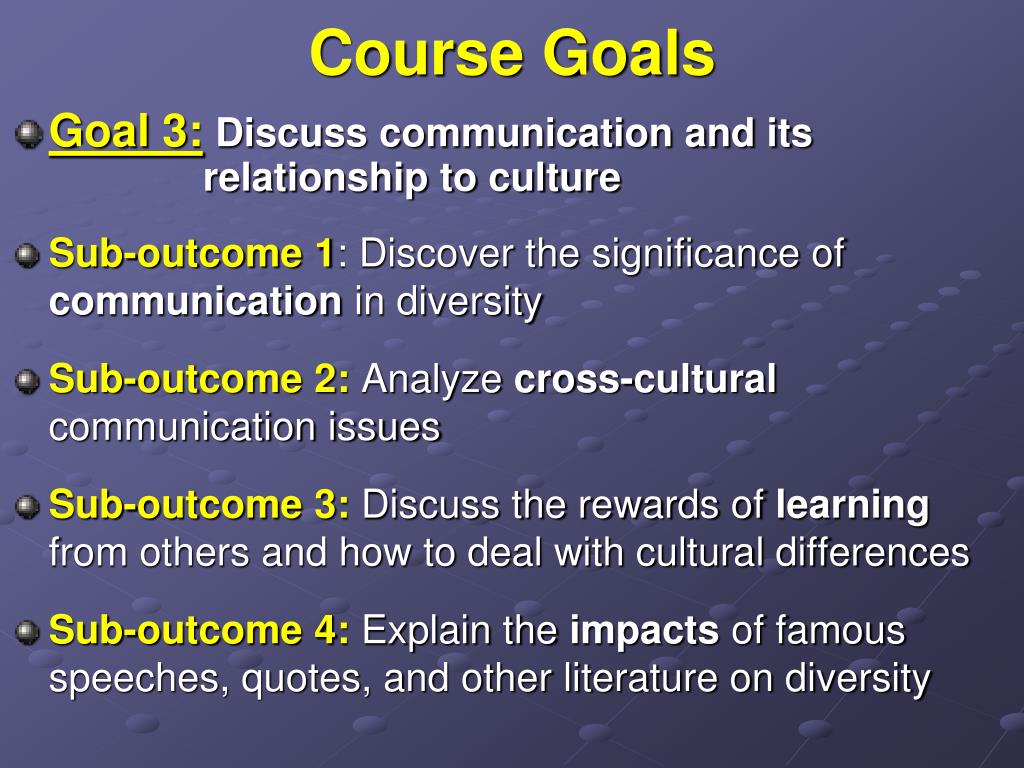 Course Goals

Goal 3: Discuss communication and its relationship to culture

Sub-outcome 1: Discover the significance of communication in diversity

Sub-outcome 2: Analyze cross-cultural communication issues

Sub-outcome 3: Discuss the rewards of learning from others and how to deal with cultural differences

Sub-outcome 4: Explain the impacts of famous speeches, quotes, and other literature on diversity